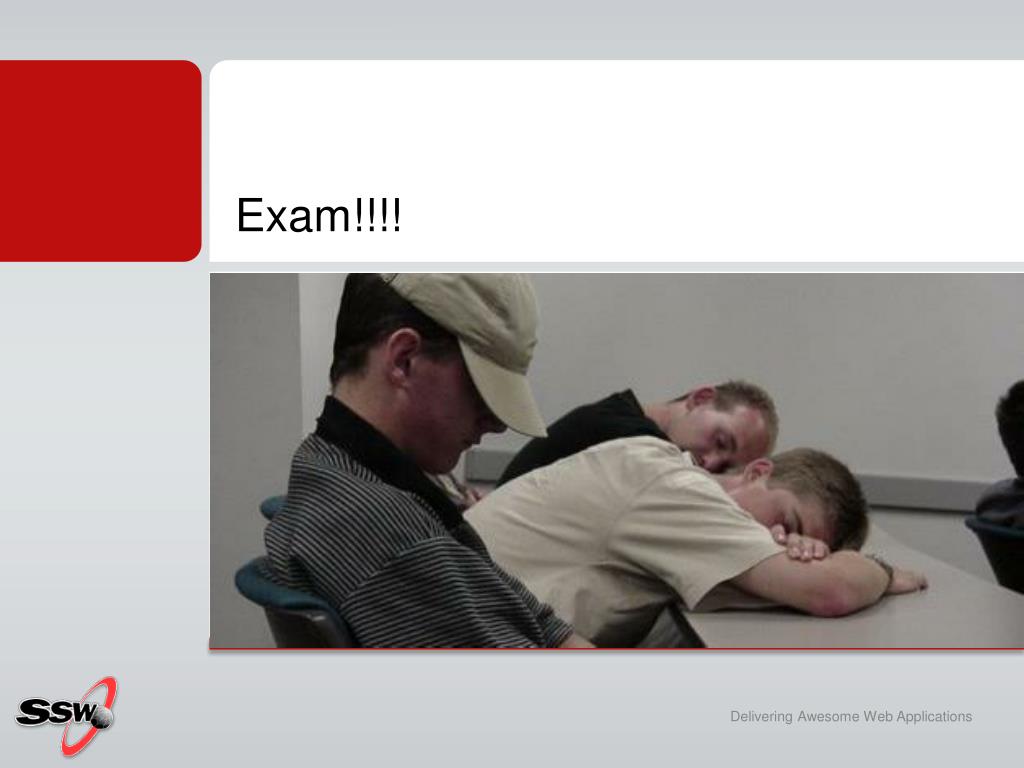 Exam!!!!

SSW

Delivering Awesome Web Applications